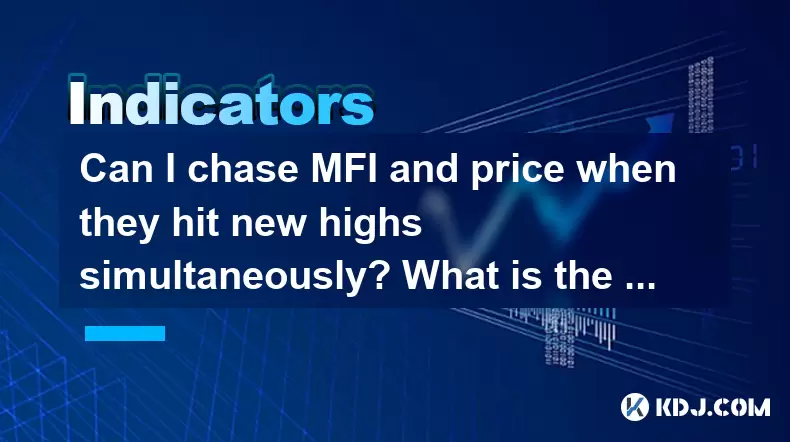 Indicators

Can I chase MFI and price when they hit new highs simultaneously? What is the ...

KDJ.COM